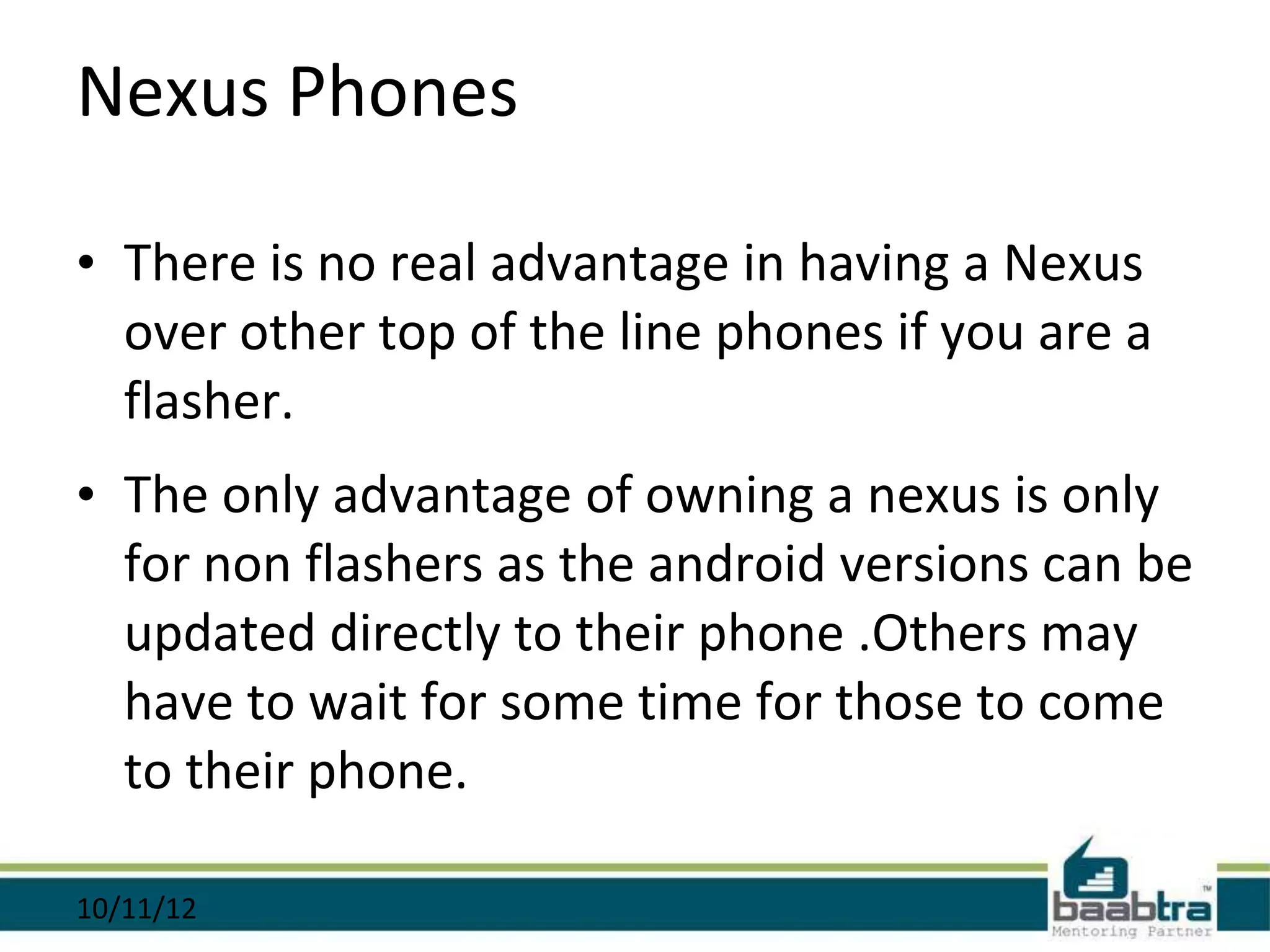 Nexus Phones

• There is no real advantage in having a Nexus over other top of the line phones if you are a flasher.

• The only advantage of owning a nexus is only for non flashers as the android versions can be updated directly to their phone .Others may have to wait for some time for those to come to their phone.

10/11/12

baabtra™
Mentoring Partner